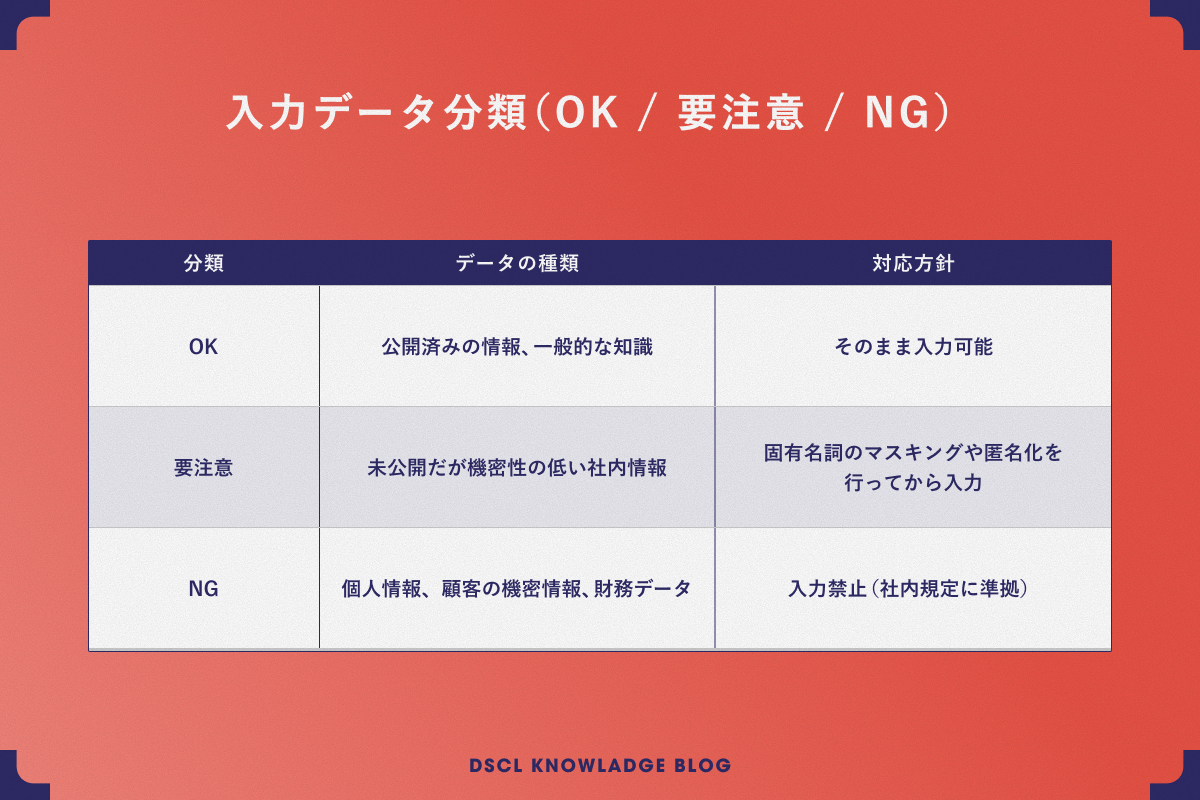 入力データ分類（OK / 要注意 / NG）

| 分類 | データの種類 | 対応方針 |
|---|---|---|
| OK | 公開済みの情報、一般的な知識 | そのまま入力可能 |
| 要注意 | 未公開だが機密性の低い社内情報 | 固有名詞のマスキングや匿名化を行ってから入力 |
| NG | 個人情報、顧客の機密情報、財務データ | 入力禁止（社内規定に準拠） |

DSCL KNOWLADGE BLOG